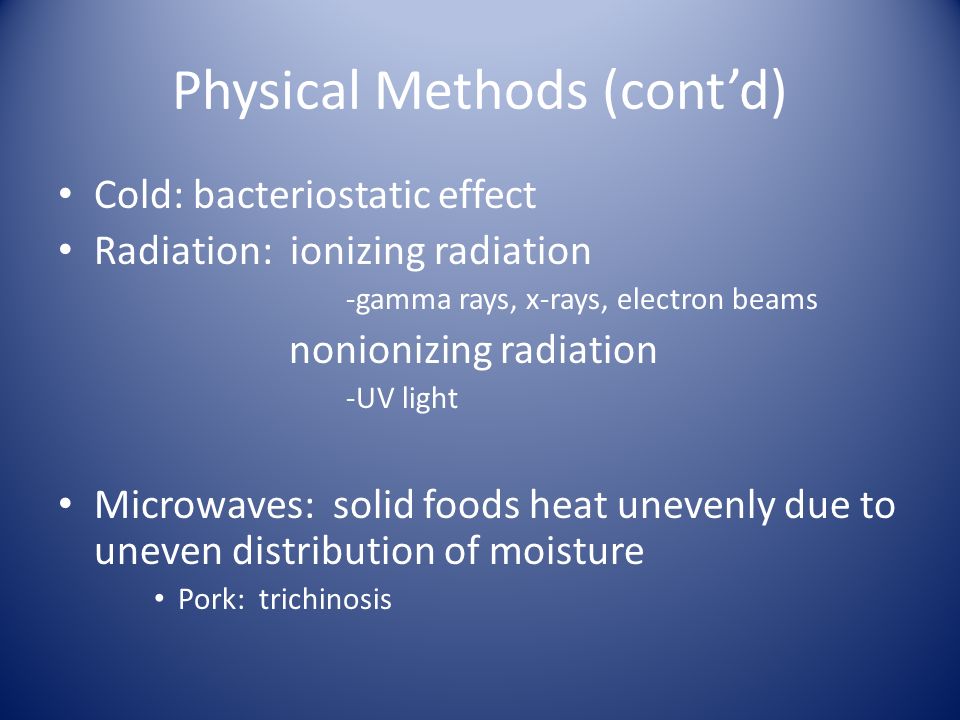 Physical Methods (cont’d)

• Cold: bacteriostatic effect
• Radiation: ionizing radiation
-gamma rays, x-rays, electron beams
nonionizing radiation
-UV light

• Microwaves: solid foods heat unevenly due to uneven distribution of moisture
• Pork: trichinosis